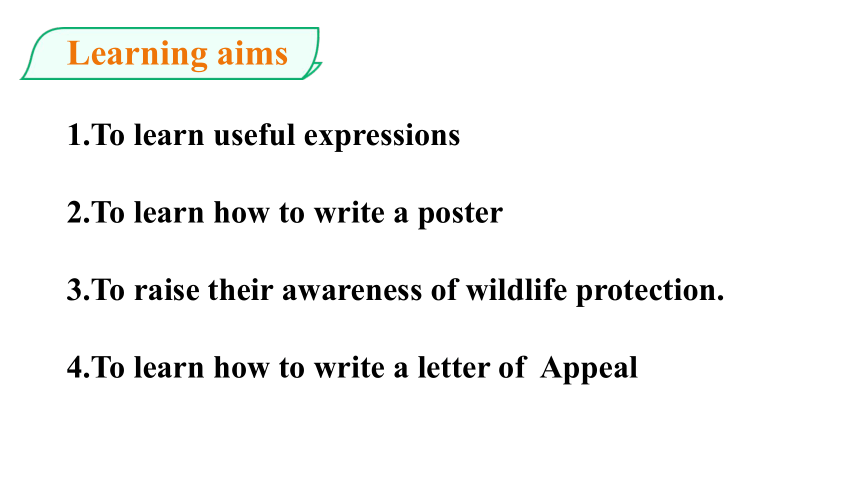 Learning aims

1.To learn useful expressions

2.To learn how to write a poster

3.To raise their awareness of wildlife protection.

4.To learn how to write a letter of Appeal